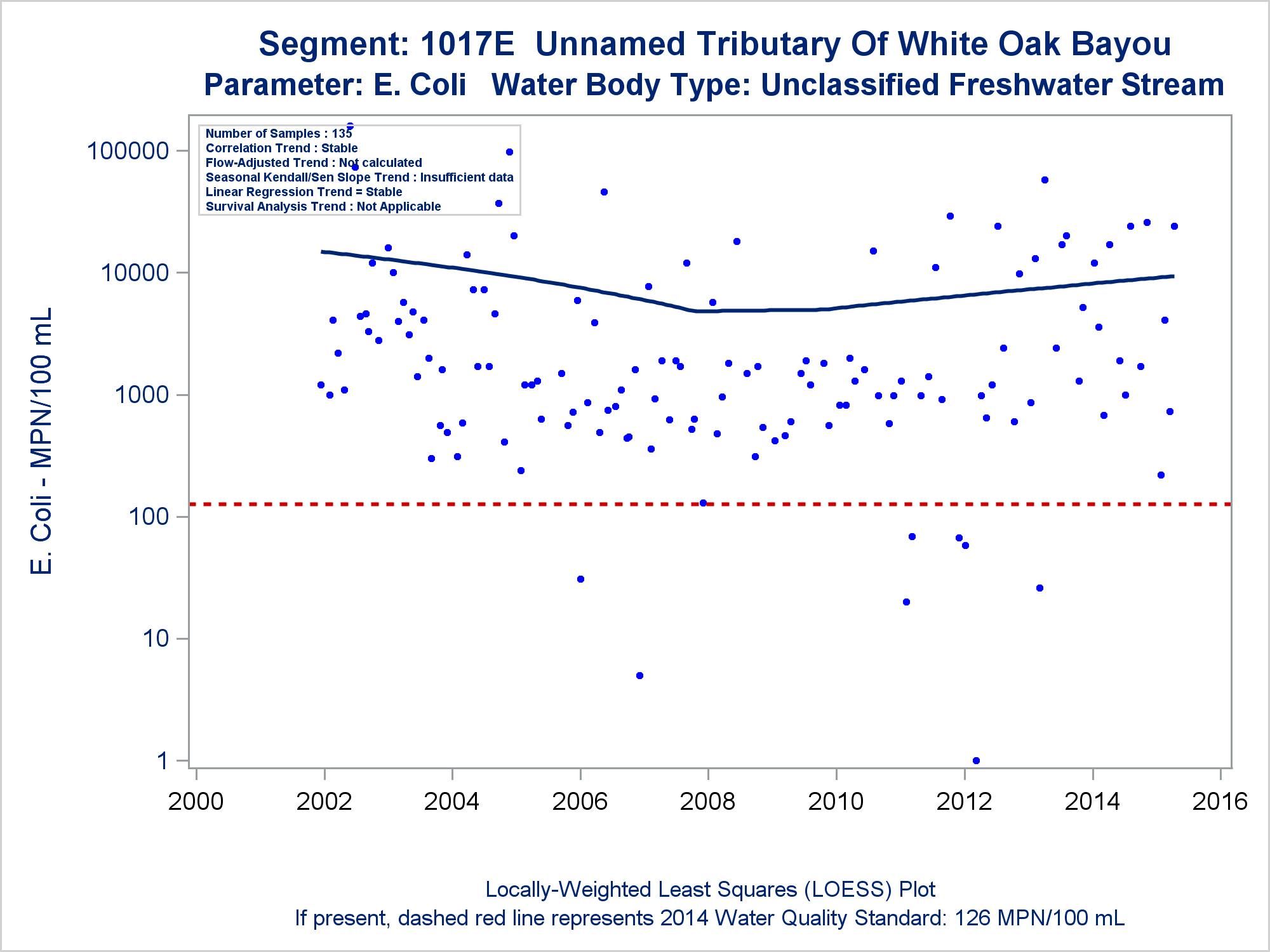 Segment: 1017E Unnamed Tributary Of White Oak Bayou
Parameter: E. Coli Water Body Type: Unclassified Freshwater Stream

Number of Samples : 135
Correlation Trend : Stable
Flow-Adjusted Trend : Not calculated
Seasonal Kendall/Sen Slope Trend : Insufficient data
Linear Regression Trend = Stable
Survival Analysis Trend : Not Applicable

E. Coli - MPN/100 mL

100000
10000
1000
100
10
1

2000 2002 2004 2006 2008 2010 2012 2014 2016

Locally-Weighted Least Squares (LOESS) Plot
If present, dashed red line represents 2014 Water Quality Standard: 126 MPN/100 mL